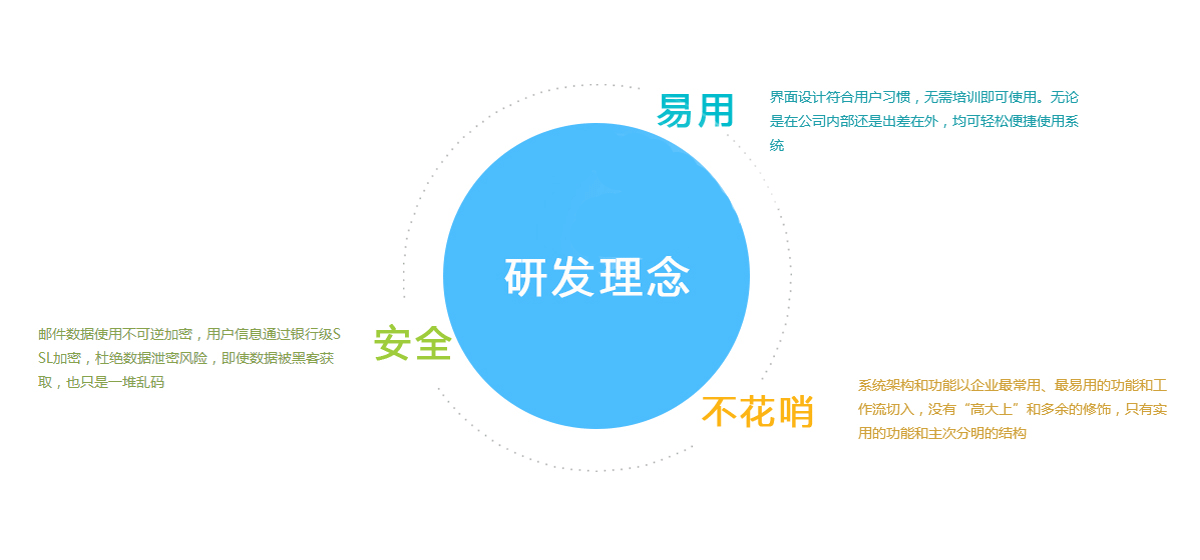 易用

界面设计符合用户习惯，无需培训即可使用。无论是在公司内部还是出差在外，均可轻松便捷使用系统

研发理念

安全

邮件数据使用不可逆加密，用户信息通过银行级SSL加密，杜绝数据泄密风险，即使数据被黑客获取，也只是一堆乱码

不花哨

系统架构和功能以企业最常用、最易用的功能和工作流切入，没有“高大上”和多余的修饰，只有实用的功能和主次分明的结构